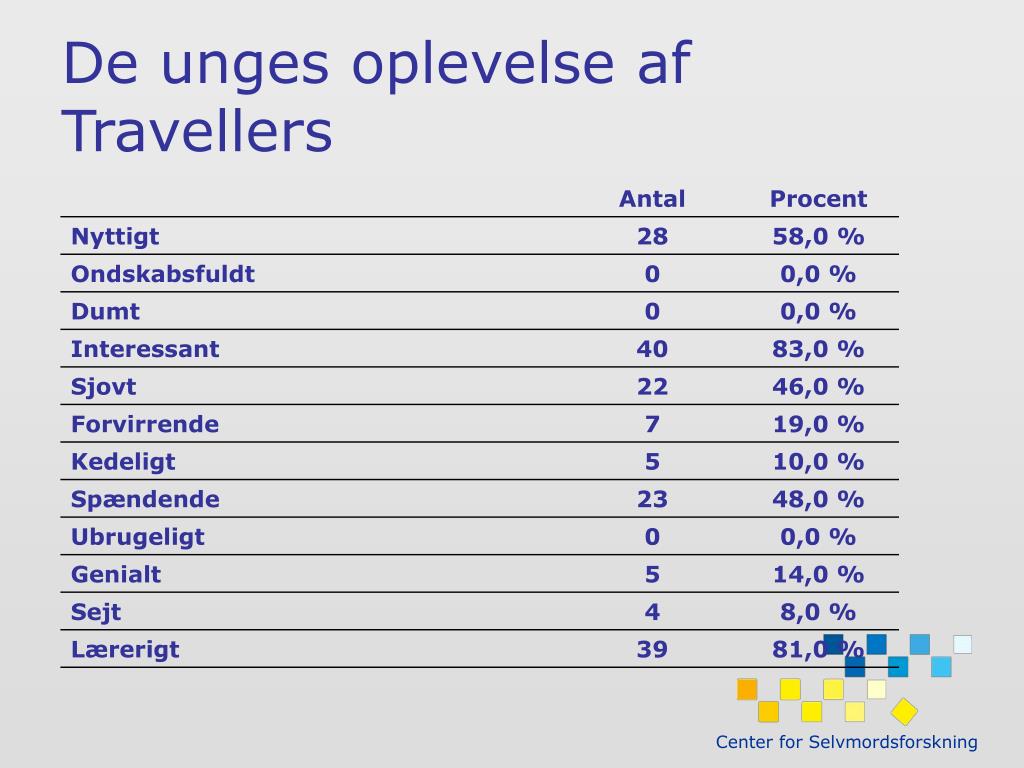 De unges oplevelse af Travellers

|  | Antal | Procent |
|---|---|---|
| Nyttigt | 28 | 58,0 % |
| Ondskabsfuldt | 0 | 0,0 % |
| Dumt | 0 | 0,0 % |
| Interessant | 40 | 83,0 % |
| Sjovt | 22 | 46,0 % |
| Forvirrende | 7 | 19,0 % |
| Kedeligt | 5 | 10,0 % |
| Spændende | 23 | 48,0 % |
| Ubrugeligt | 0 | 0,0 % |
| Genialt | 5 | 14,0 % |
| Sejt | 4 | 8,0 % |
| Lærerigt | 39 | 81,0 % |

Center for Selvmordsforskning